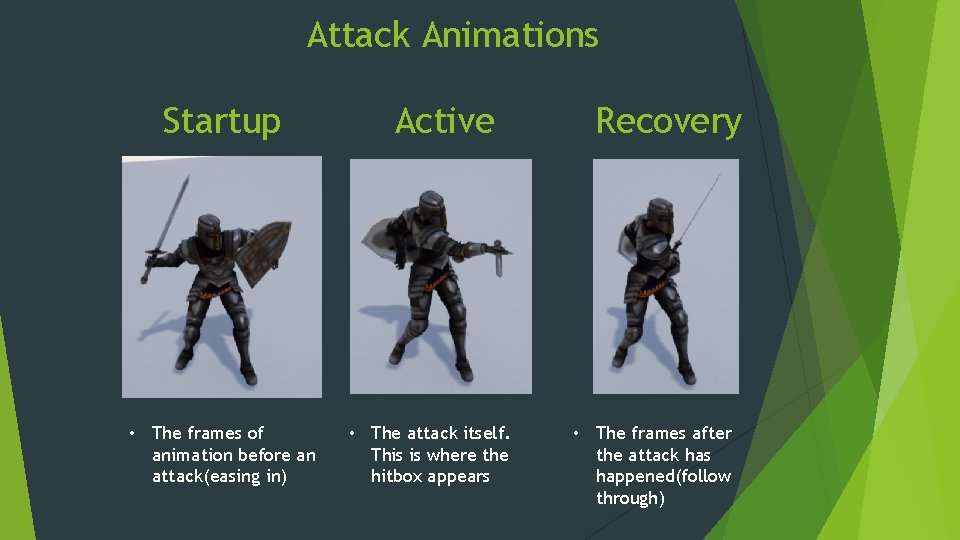 Attack Animations

Startup

• The frames of animation before an attack(easing in)

Active

• The attack itself. This is where the hitbox appears

Recovery

• The frames after the attack has happened(follow through)